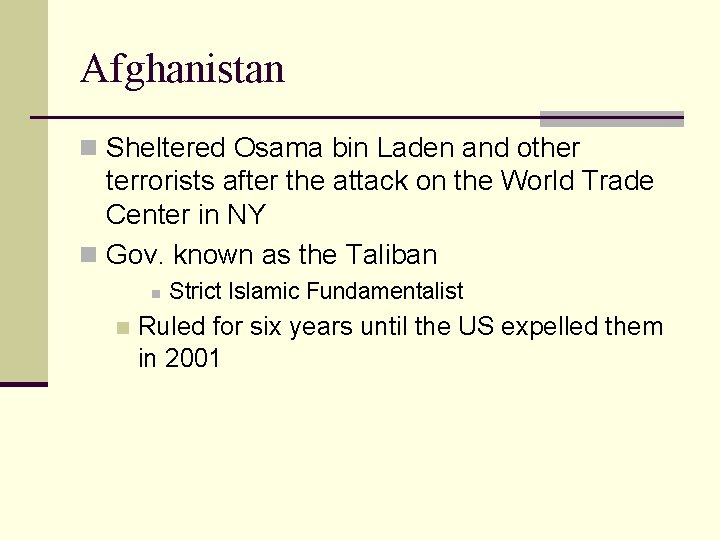 Afghanistan

Sheltered Osama bin Laden and other terrorists after the attack on the World Trade Center in NY

Gov. known as the Taliban

Strict Islamic Fundamentalist

Ruled for six years until the US expelled them in 2001